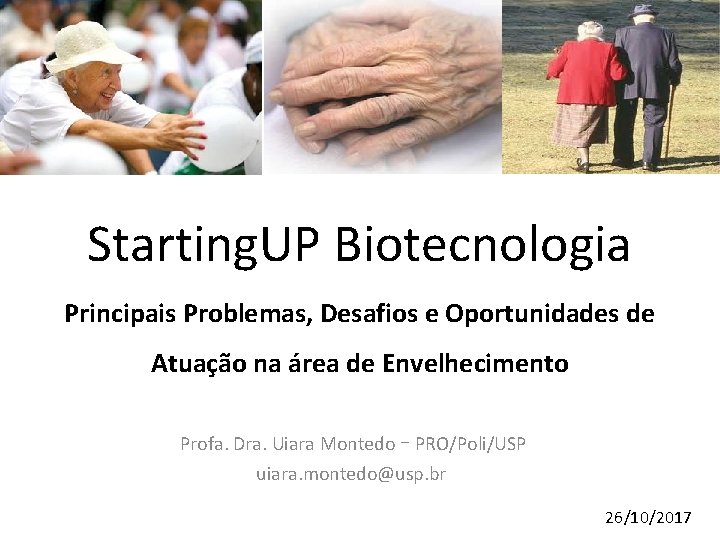 StartingUP Biotecnologia

Principais Problemas, Desafios e Oportunidades de Atuação na área de Envelhecimento

Profa. Dra. Uiara Montedo – PRO/Poli/USP
uiara.montedo@usp.br

26/10/2017